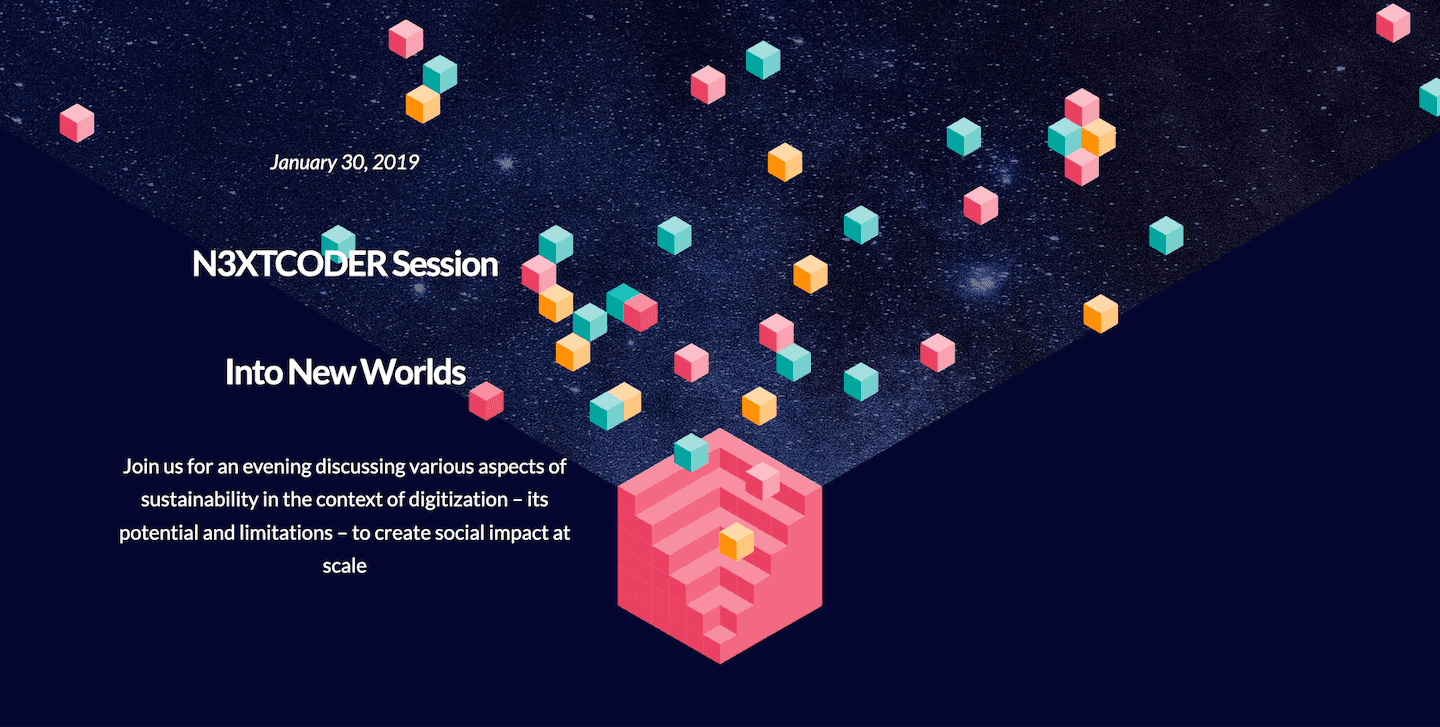 January 30, 2019

N3XTCODER Session

Into New Worlds

Join us for an evening discussing various aspects of sustainability in the context of digitization – its potential and limitations – to create social impact at scale